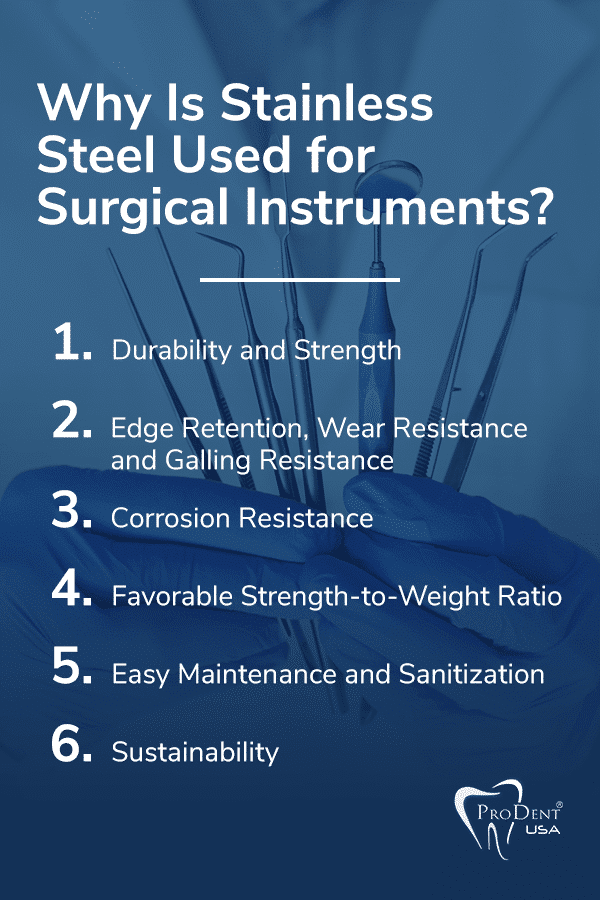 Why Is Stainless Steel Used for Surgical Instruments?

1. Durability and Strength

2. Edge Retention, Wear Resistance and Galling Resistance

3. Corrosion Resistance

4. Favorable Strength-to-Weight Ratio

5. Easy Maintenance and Sanitization

6. Sustainability

ProDent® USA